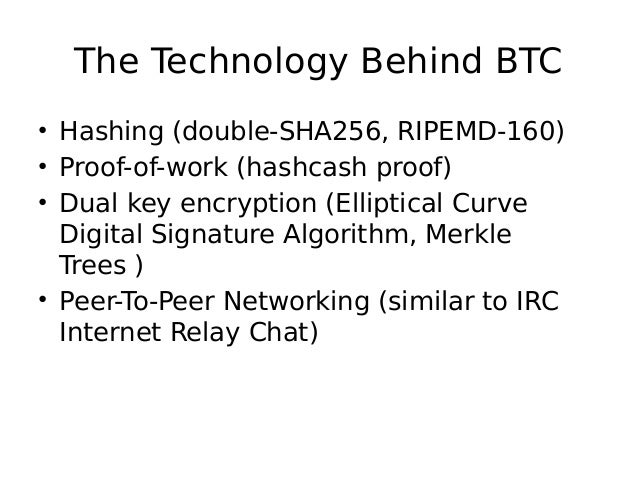 The Technology Behind BTC

• Hashing (double-SHA256, RIPEMD-160)
• Proof-of-work (hashcash proof)
• Dual key encryption (Elliptical Curve Digital Signature Algorithm, Merkle Trees )
• Peer-To-Peer Networking (similar to IRC Internet Relay Chat)